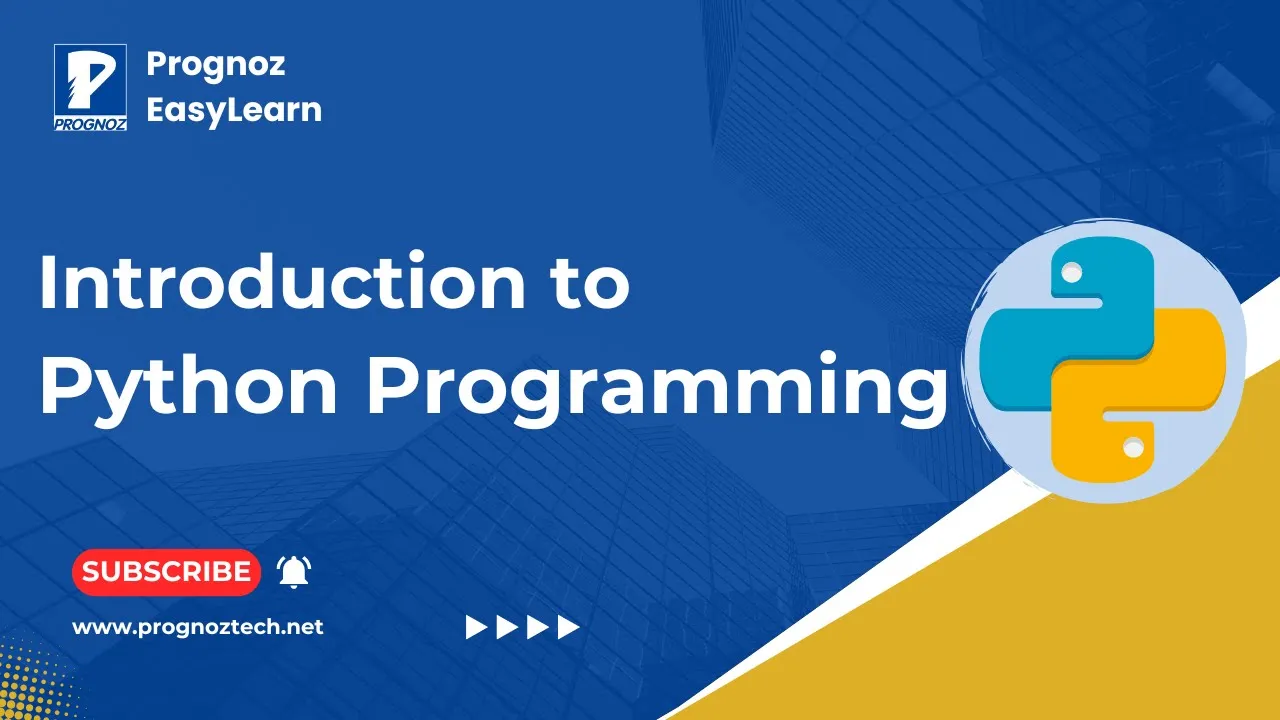 PROGNOZ

Prognoz
EasyLearn

Introduction to
Python Programming

SUBSCRIBE

www.prognoztech.net